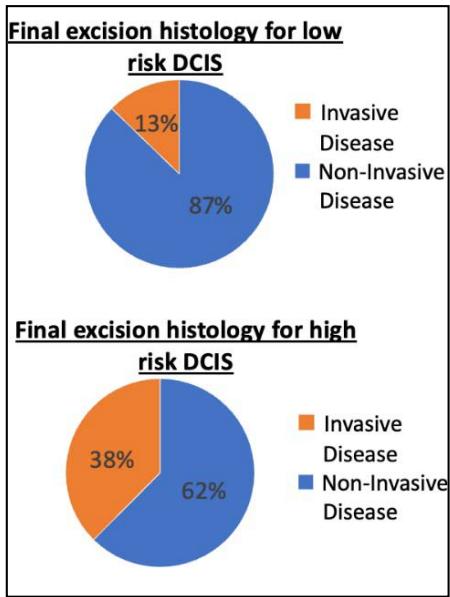 Final excision histology for low risk DCIS

13%

87%

Invasive Disease

Non-Invasive Disease

Final excision histology for high risk DCIS

38%

62%

Invasive Disease

Non-Invasive Disease